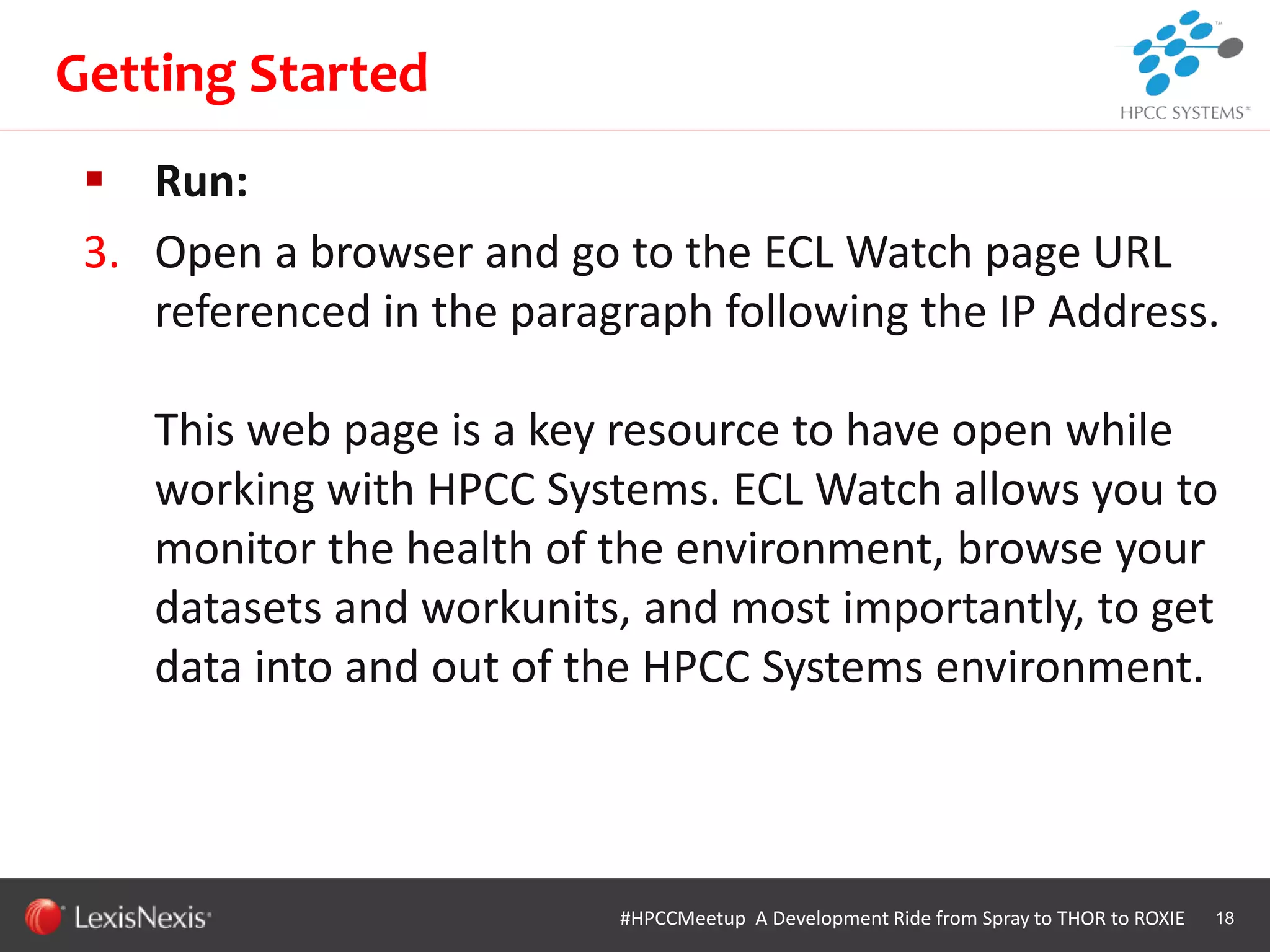 Getting Started

HPCC SYSTEMS

▪ Run:

3. Open a browser and go to the ECL Watch page URL referenced in the paragraph following the IP Address.

This web page is a key resource to have open while working with HPCC Systems. ECL Watch allows you to monitor the health of the environment, browse your datasets and workunits, and most importantly, to get data into and out of the HPCC Systems environment.

LexisNexis

#HPCCMeetup A Development Ride from Spray to THOR to ROXIE 18